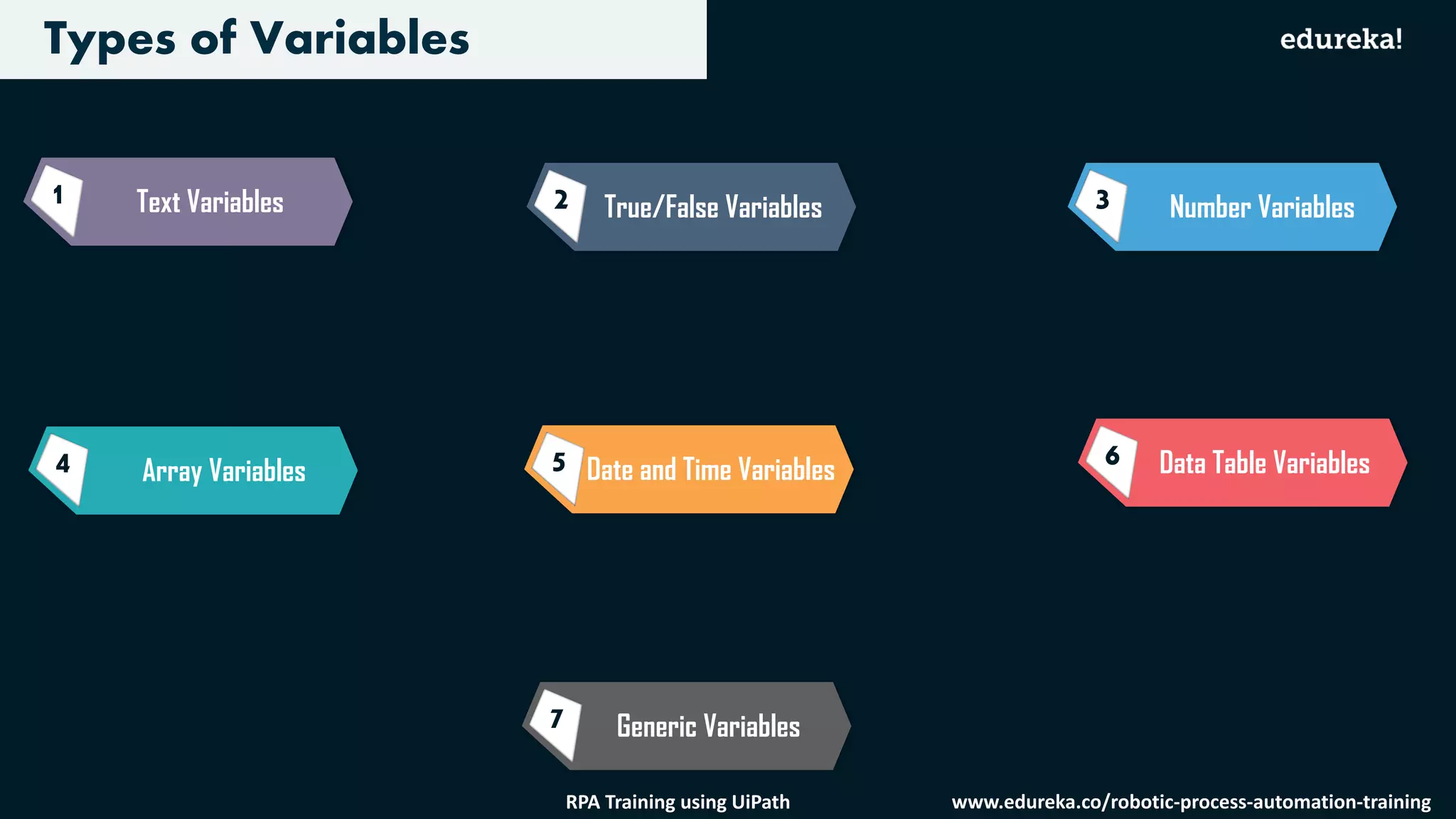 Types of Variables

edureka!

1 Text Variables

2 True/False Variables

3 Number Variables

4 Array Variables

5 Date and Time Variables

6 Data Table Variables

7 Generic Variables

RPA Training using UiPath

www.edureka.co/robotic-process-automation-training